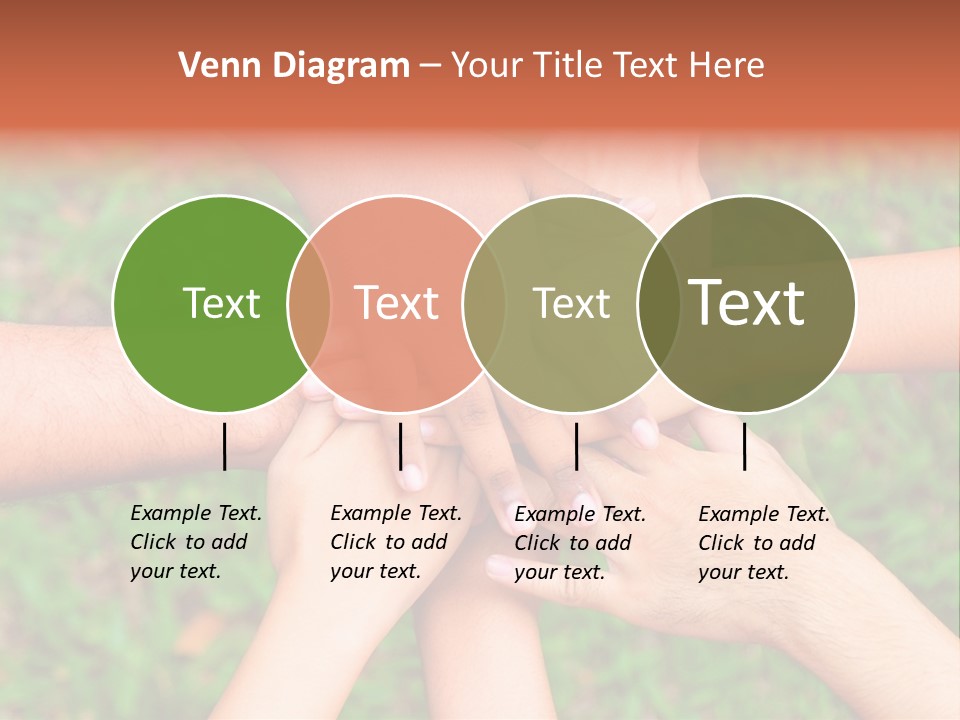 Venn Diagram – Your Title Text Here

Text

Text

Text

Text

Example Text. Click to add your text.

Example Text. Click to add your text.

Example Text. Click to add your text.

Example Text. Click to add your text.